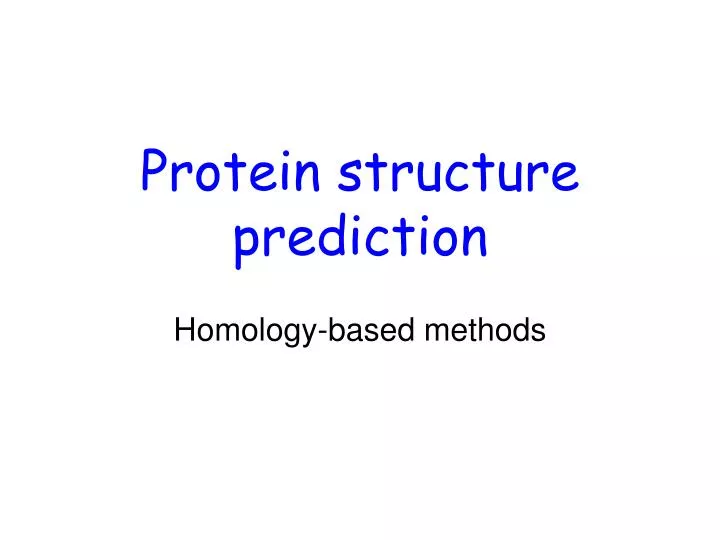 Protein structure prediction

Homology-based methods